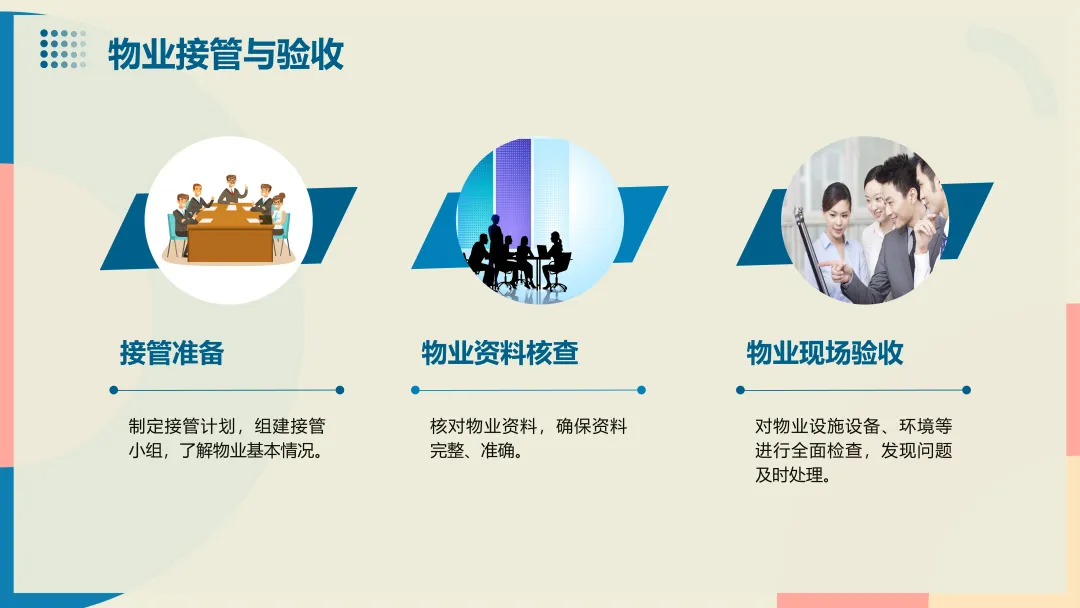 物业接管与验收

接管准备

制定接管计划，组建接管小组，了解物业基本情况。

物业资料核查

核对物业资料，确保资料完整、准确。

物业现场验收

对物业设施设备、环境等进行全面检查，发现问题及时处理。